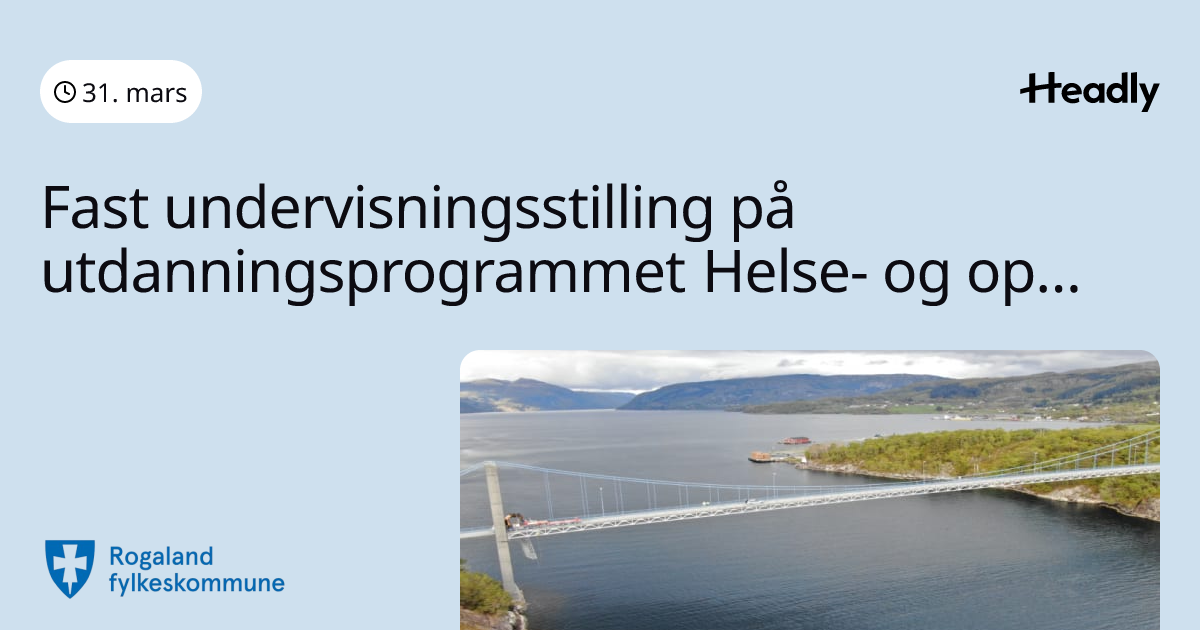 31. mars

Headly

Fast undervisningsstilling på utdanningsprogrammet Helse- og op...

Rogaland fylkeskommune